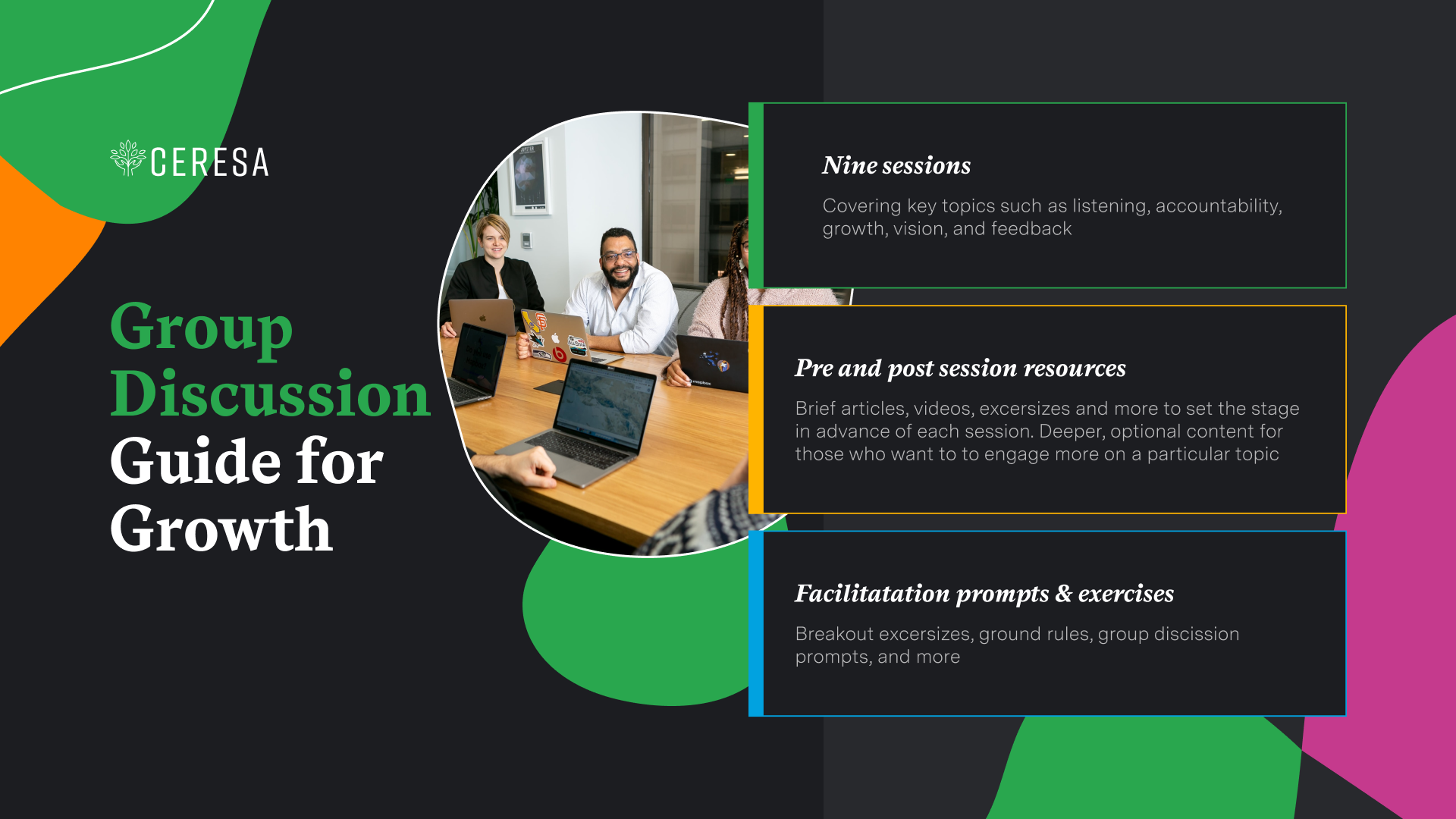 CERESA

Group Discussion Guide for Growth

Nine sessions

Covering key topics such as listening, accountability, growth, vision, and feedback

Pre and post session resources

Brief articles, videos, excersizes and more to set the stage in advance of each session. Deeper, optional content for those who want to to engage more on a particular topic

Facilitatation prompts & exercises

Breakout excersizes, ground rules, group discission prompts, and more